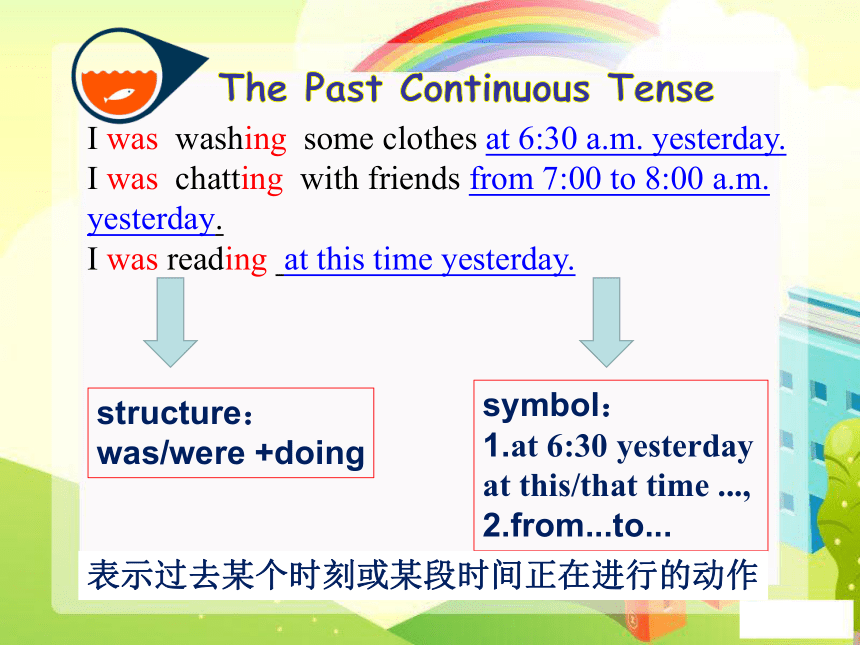 The Past Continuous Tense

I was washing some clothes at 6:30 a.m. yesterday.
I was chatting with friends from 7:00 to 8:00 a.m. yesterday.
I was reading at this time yesterday.

structure：
was/were +doing

symbol：
1.at 6:30 yesterday
at this/that time ...,
2.from...to...

表示过去某个时刻或某段时间正在进行的动作